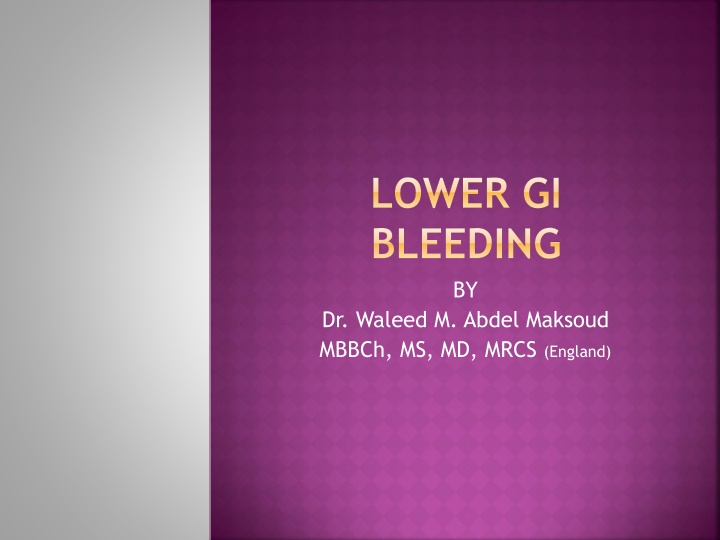 LOWER GI BLEEDING

BY
Dr. Waleed M. Abdel Maksoud
MBBCh, MS, MD, MRCS (England)